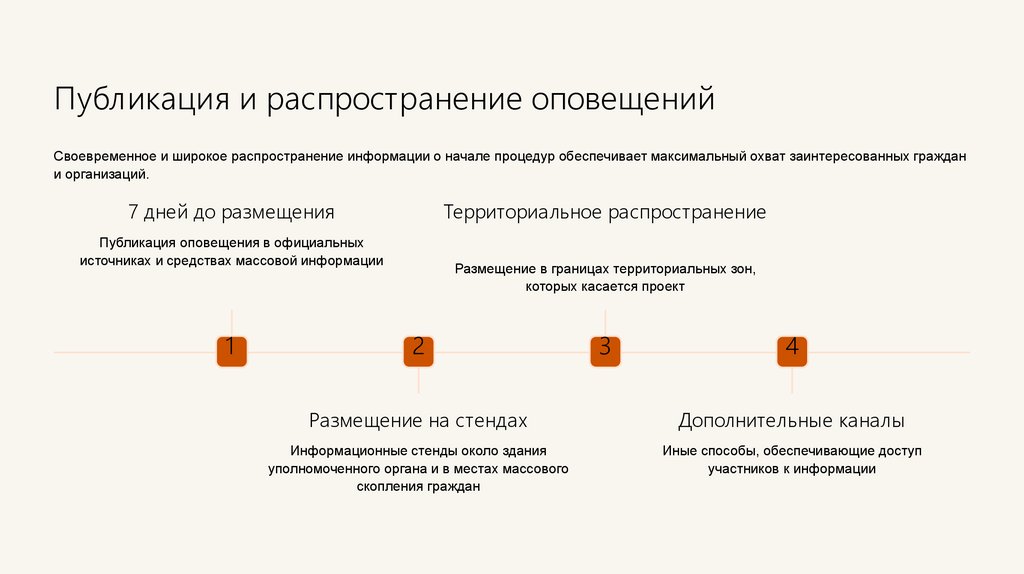 Публикация и распространение оповещений

Своевременное и широкое распространение информации о начале процедур обеспечивает максимальный охват заинтересованных граждан и организаций.

7 дней до размещения

Публикация оповещения в официальных источниках и средствах массовой информации

Территориальное распространение

Размещение в границах территориальных зон, которых касается проект

1

2

3

4

Размещение на стендах

Информационные стенды около здания уполномоченного органа и в местах массового скопления граждан

Дополнительные каналы

Иные способы, обеспечивающие доступ участников к информации